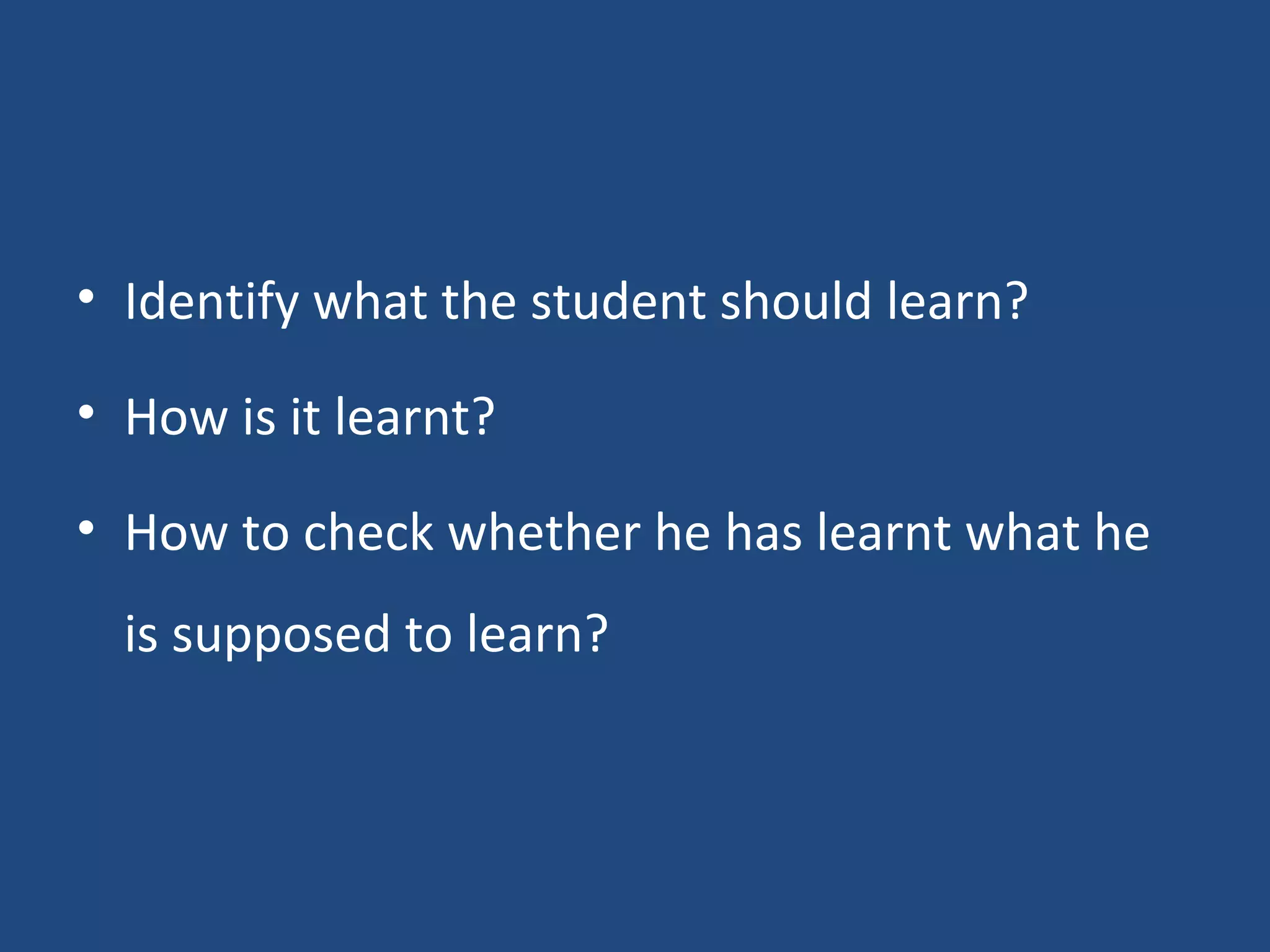 • Identify what the student should learn?
• How is it learnt?
• How to check whether he has learnt what he is supposed to learn?